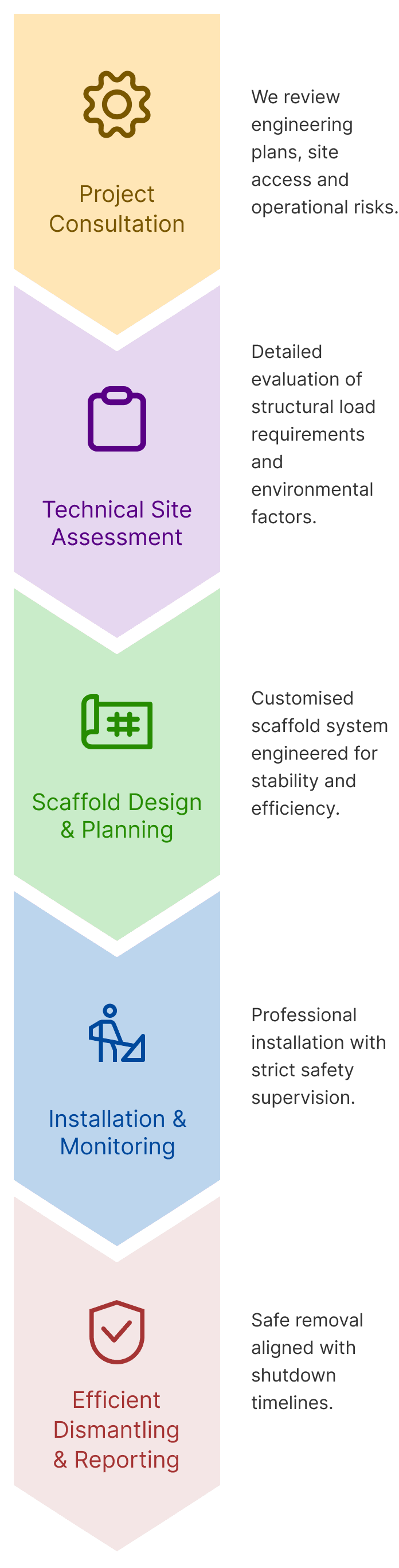 Project Consultation

We review engineering plans, site access and operational risks.

Technical Site Assessment

Detailed evaluation of structural load requirements and environmental factors.

Scaffold Design & Planning

Customised scaffold system engineered for stability and efficiency.

Installation & Monitoring

Professional installation with strict safety supervision.

Efficient Dismantling & Reporting

Safe removal aligned with shutdown timelines.